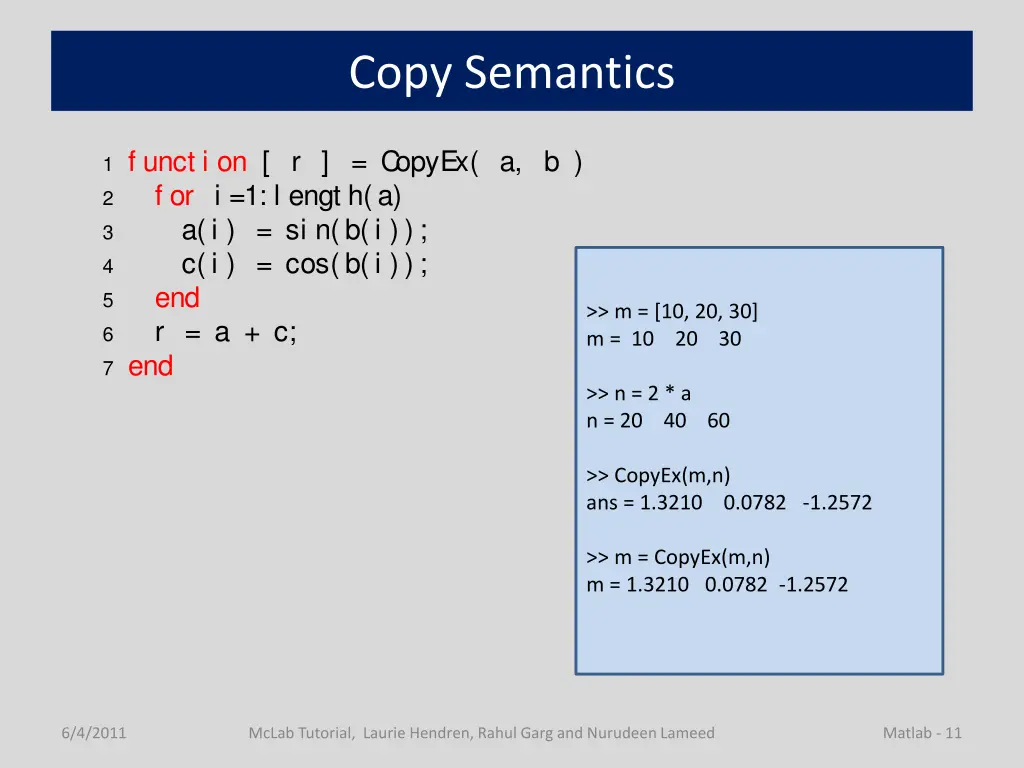 Copy Semantics

1 function [ r ] = CopyEx( a, b )
2 for i=1:length(a)
3 a(i) = sin(b(i));
4 c(i) = cos(b(i));
5 end
6 r = a + c;
7 end

>> m = [10, 20, 30]
m = 10 20 30

>> n = 2 * a
n = 20 40 60

>> CopyEx(m,n)
ans = 1.3210 0.0782 -1.2572

>> m = CopyEx(m,n)
m = 1.3210 0.0782 -1.2572

6/4/2011

McLab Tutorial, Laurie Hendren, Rahul Garg and Nurudeen Lameed

Matlab - 11